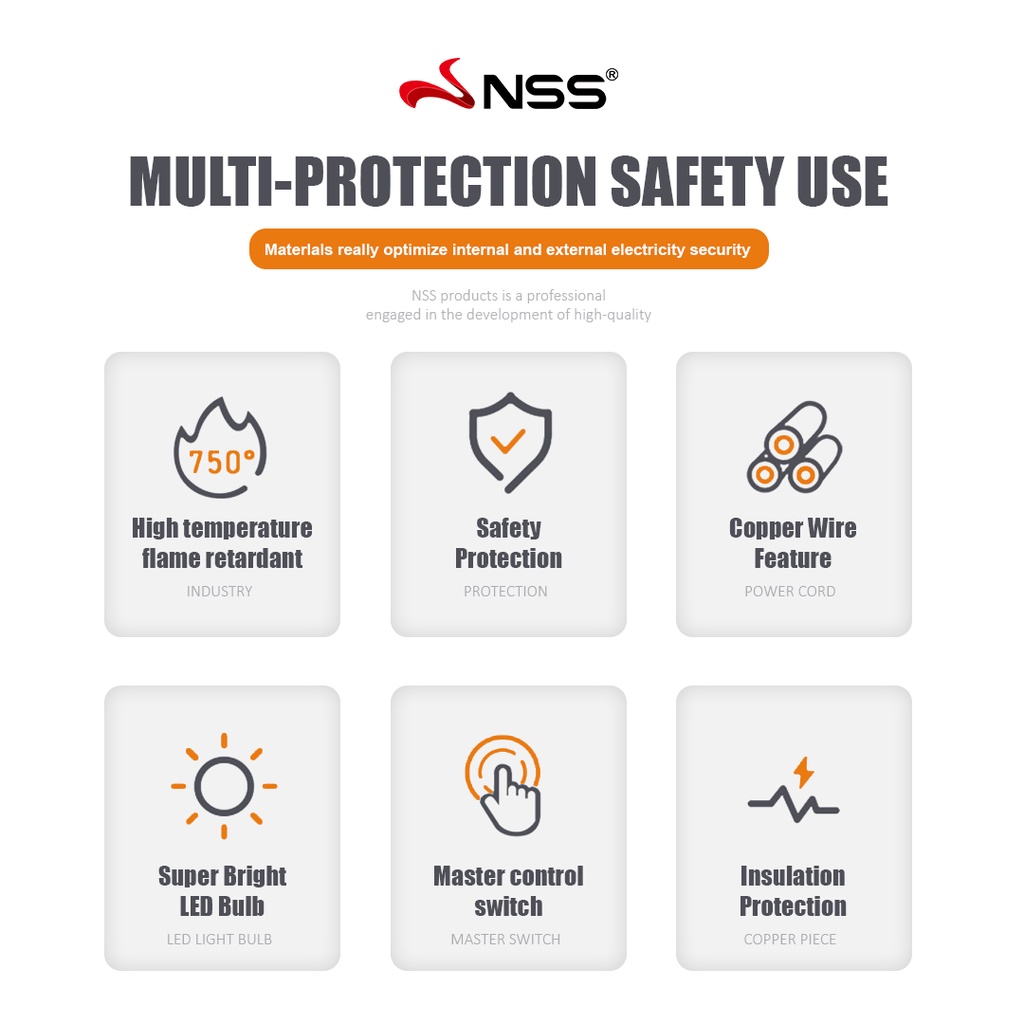 NSS®

MULTI-PROTECTION SAFETY USE

Materials really optimize internal and external electricity security

NSS products is a professional engaged in the development of high-quality

750°

High temperature flame retardant
INDUSTRY

Safety Protection
PROTECTION

Copper Wire Feature
POWER CORD

Super Bright LED Bulb
LED LIGHT BULB

Master control switch
MASTER SWITCH

Insulation Protection
COPPER PIECE